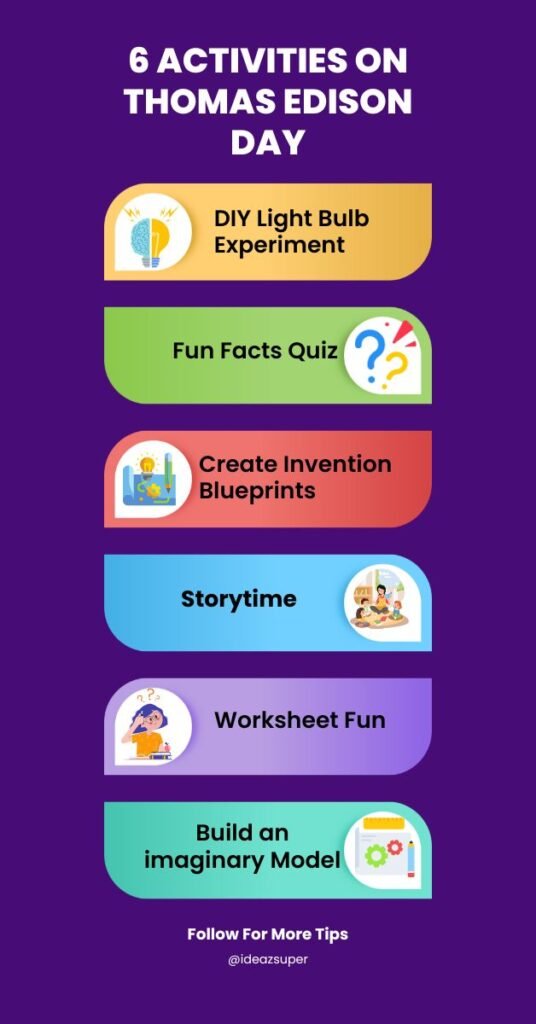 6 ACTIVITIES ON THOMAS EDISON DAY

DIY Light Bulb Experiment

Fun Facts Quiz

Create Invention Blueprints

Storytime

Worksheet Fun

Build an imaginary Model

Follow For More Tips

@ideazsuper